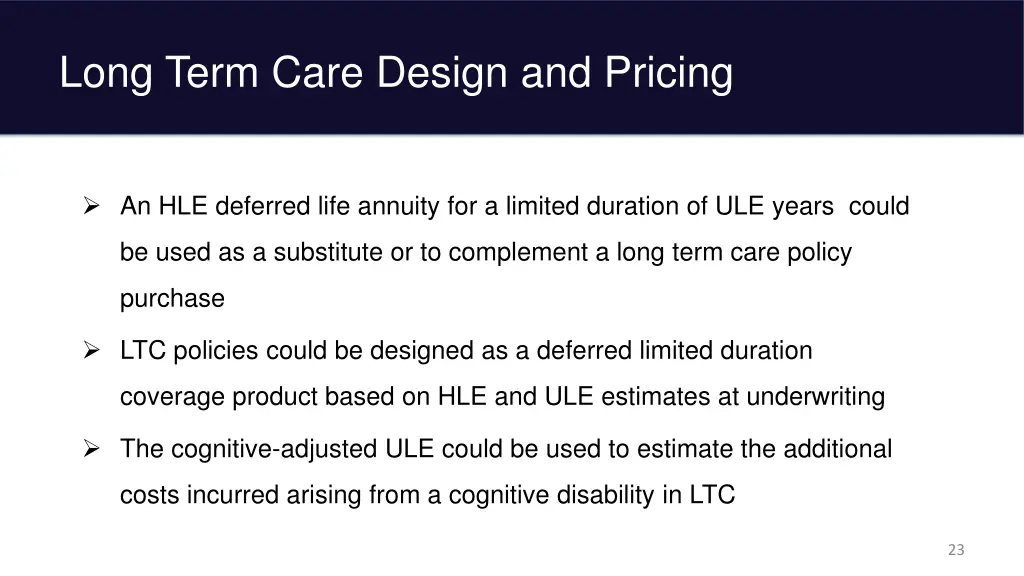 Long Term Care Design and Pricing

➢ An HLE deferred life annuity for a limited duration of ULE years could be used as a substitute or to complement a long term care policy purchase

➢ LTC policies could be designed as a deferred limited duration coverage product based on HLE and ULE estimates at underwriting

➢ The cognitive-adjusted ULE could be used to estimate the additional costs incurred arising from a cognitive disability in LTC

23